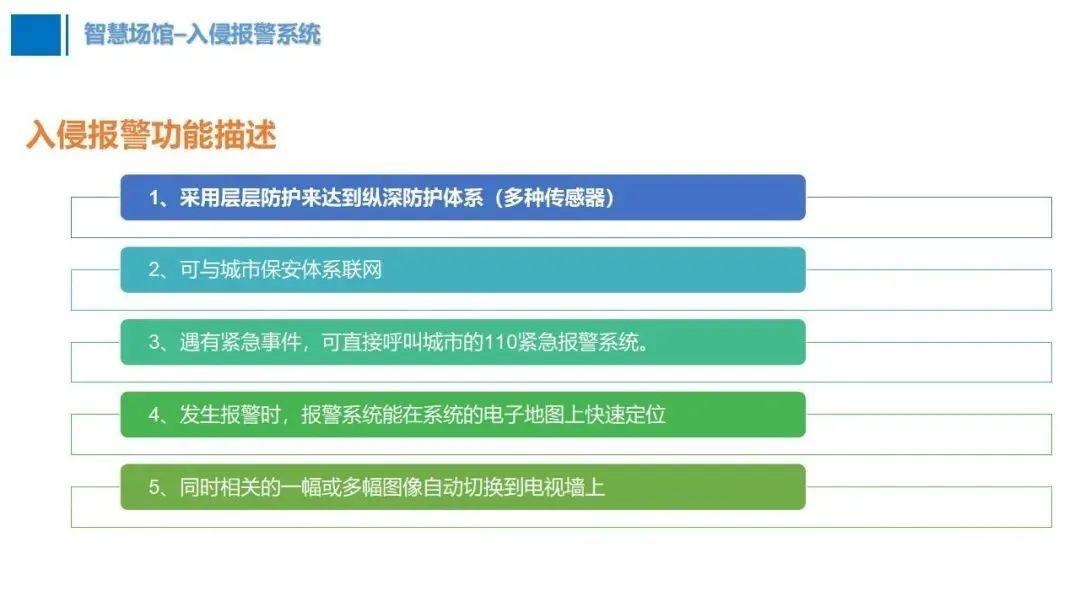 智慧场馆–入侵报警系统

入侵报警功能描述

1、采用层层防护来达到纵深防护体系（多种传感器）

2、可与城市保安体系联网

3、遇有紧急事件，可直接呼叫城市的110紧急报警系统。

4、发生报警时，报警系统能在系统的电子地图上快速定位

5、同时相关的一幅或多幅图像自动切换到电视墙上